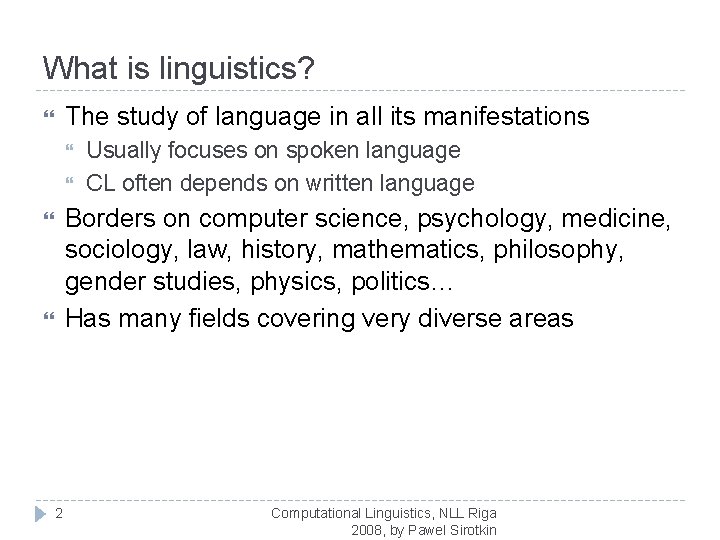 What is linguistics?

The study of language in all its manifestations

Usually focuses on spoken language

CL often depends on written language

Borders on computer science, psychology, medicine, sociology, law, history, mathematics, philosophy, gender studies, physics, politics…

Has many fields covering very diverse areas

2

Computational Linguistics, NLL Riga 2008, by Pawel Sirotkin